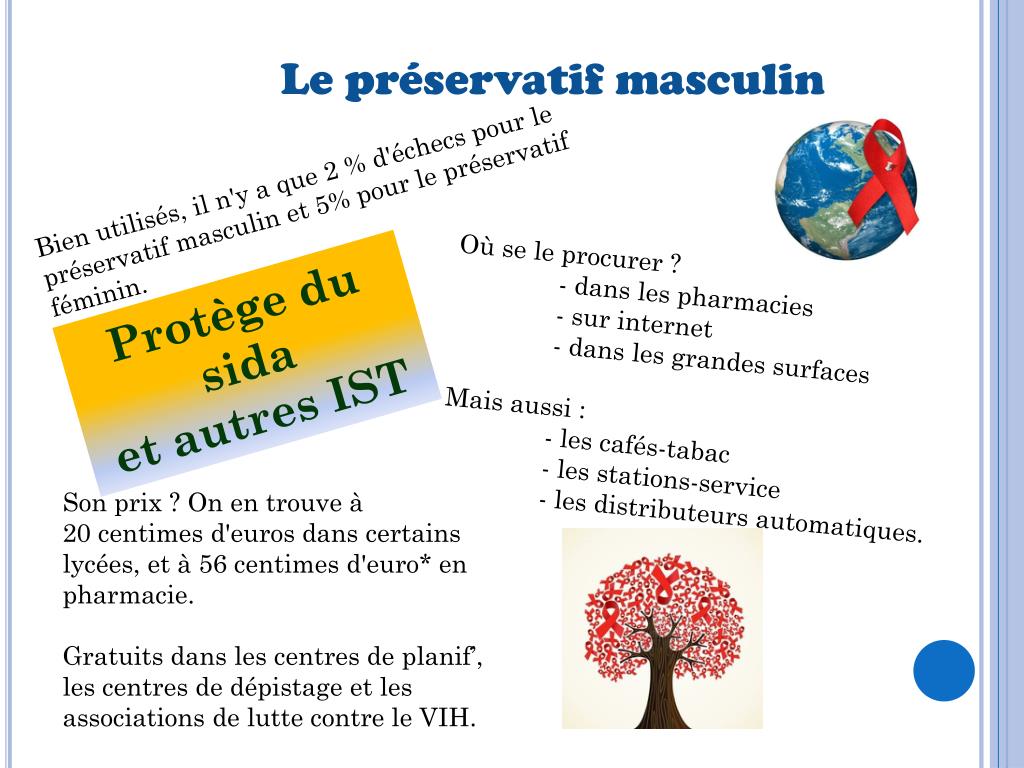 Le préservatif masculin

Bien utilisés, il n'y a que 2 % d'échecs pour le préservatif masculin et 5% pour le préservatif féminin.

Protège du sida et autres IST

Où se le procurer ?
- dans les pharmacies
- sur internet
- dans les grandes surfaces

Mais aussi :
- les cafés-tabac
- les stations-service
- les distributeurs automatiques.

Son prix ? On en trouve à 20 centimes d'euros dans certains lycées, et à 56 centimes d'euro* en pharmacie.

Gratuits dans les centres de planif', les centres de dépistage et les associations de lutte contre le VIH.